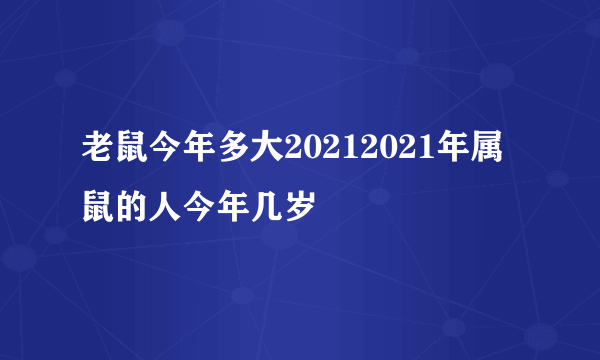 老鼠今年多大20212021年属鼠的人今年几岁